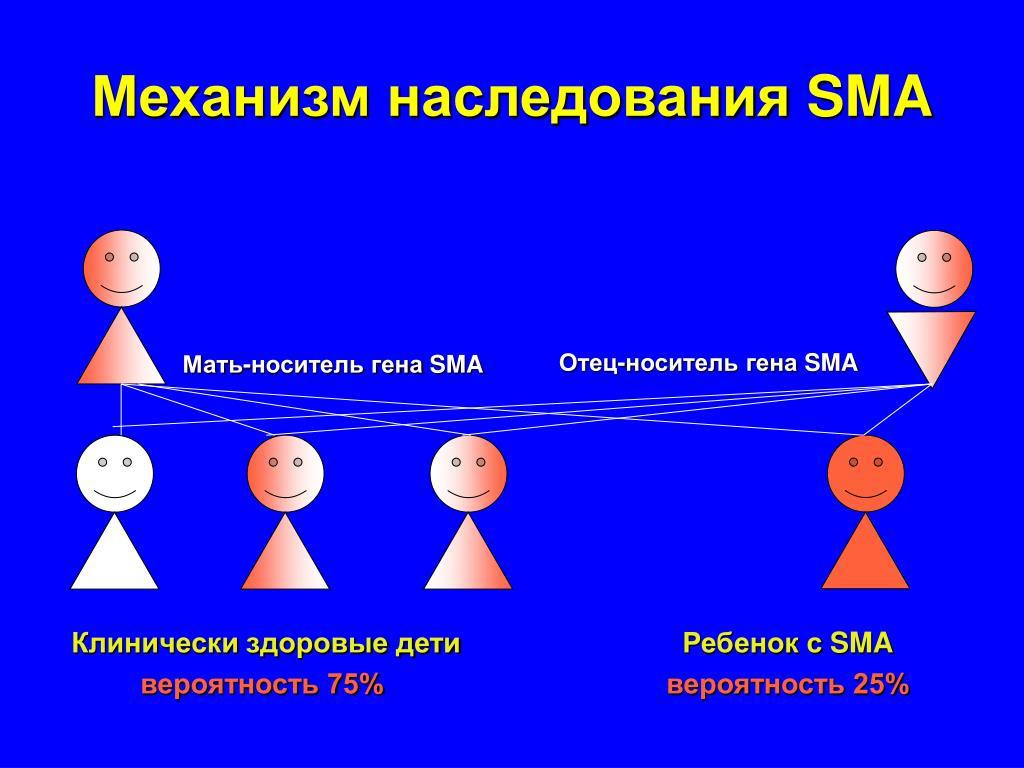 Механизм наследования SMA

Мать-носитель гена SMA

Отец-носитель гена SMA

Клинически здоровые дети
вероятность 75%

Ребенок с SMA
вероятность 25%